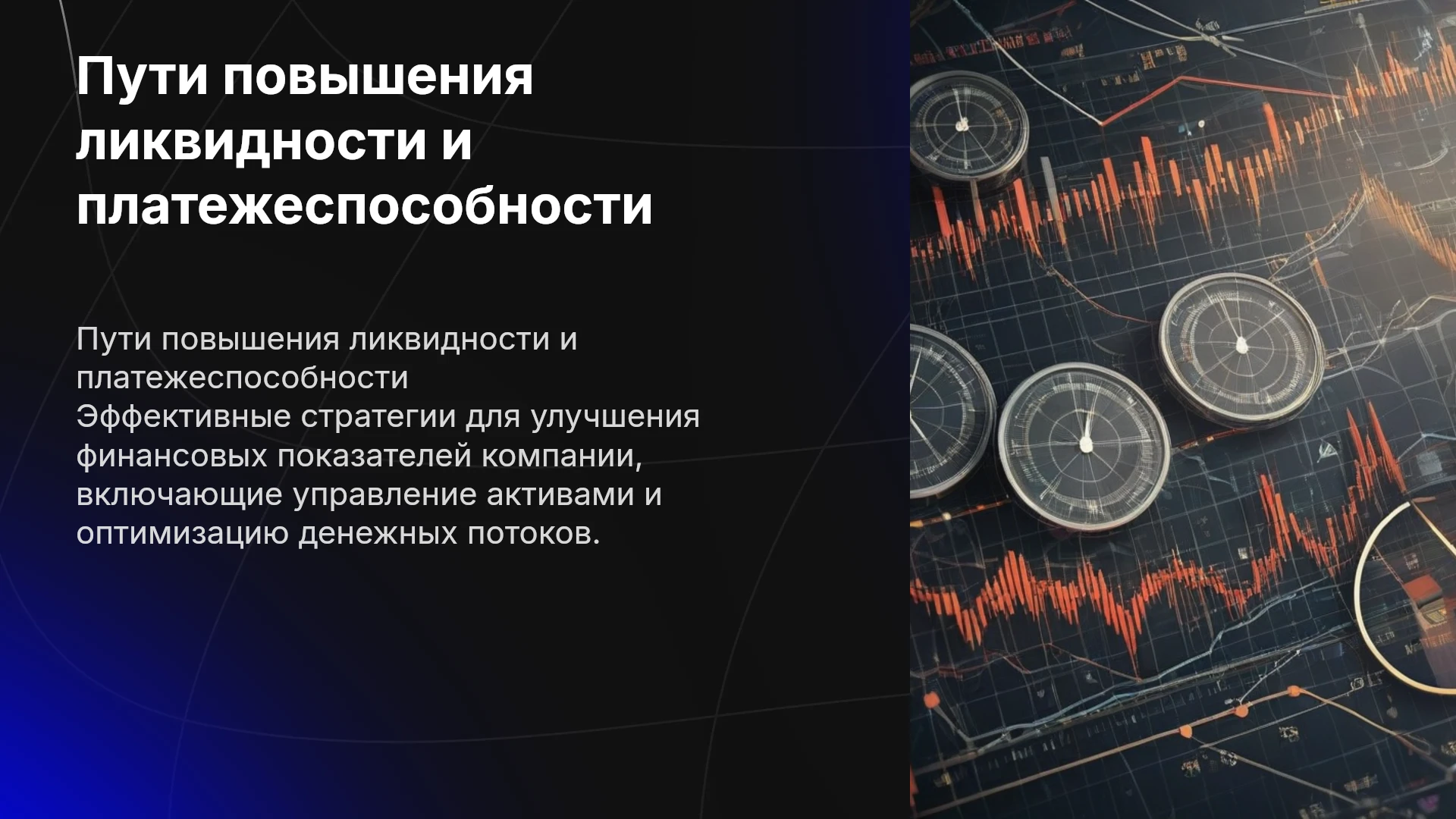 Пути повышения ликвидности и платежеспособности

Пути повышения ликвидности и платежеспособности
Эффективные стратегии для улучшения финансовых показателей компании, включающие управление активами и оптимизацию денежных потоков.